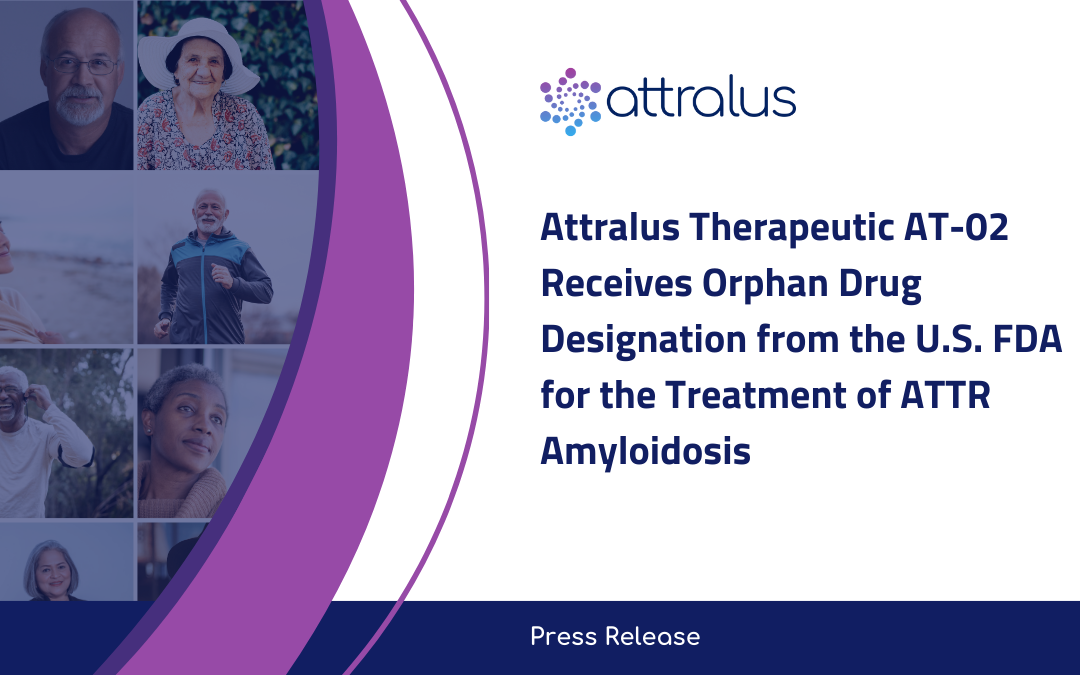 attralus

Attralus Therapeutic AT-02 Receives Orphan Drug Designation from the U.S. FDA for the Treatment of ATTR Amyloidosis

Press Release